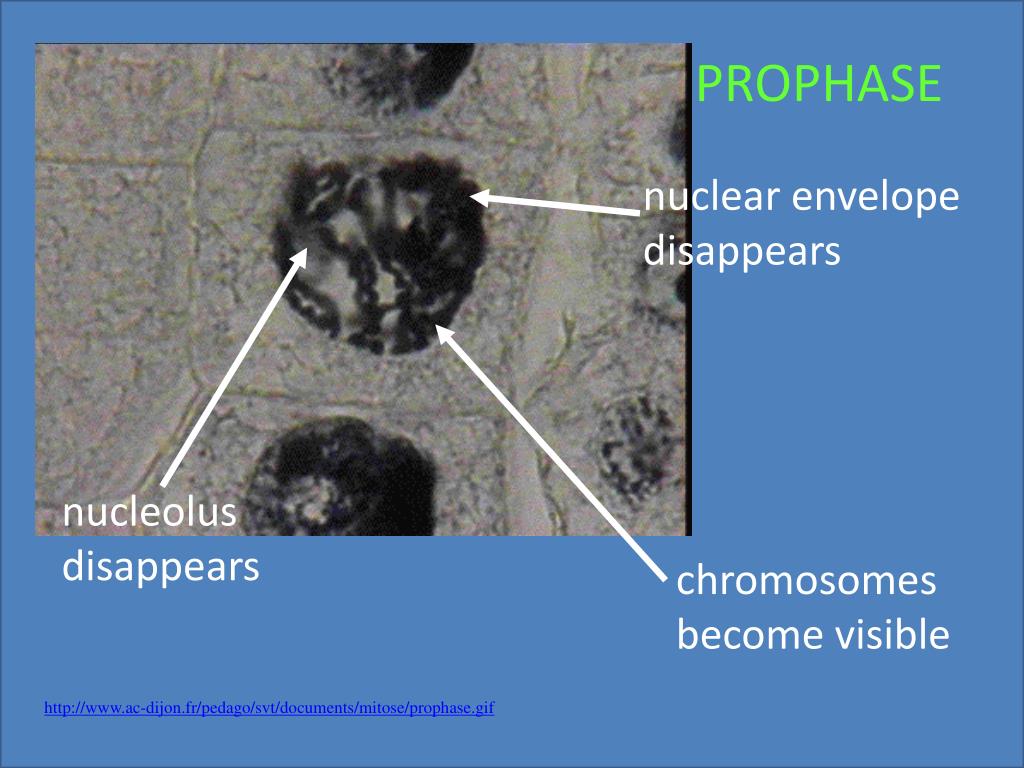 PROPHASE

nuclear envelope disappears

nucleolus disappears

chromosomes become visible

http://www.ac-dijon.fr/pedago/svt/documents/mitose/prophase.gif